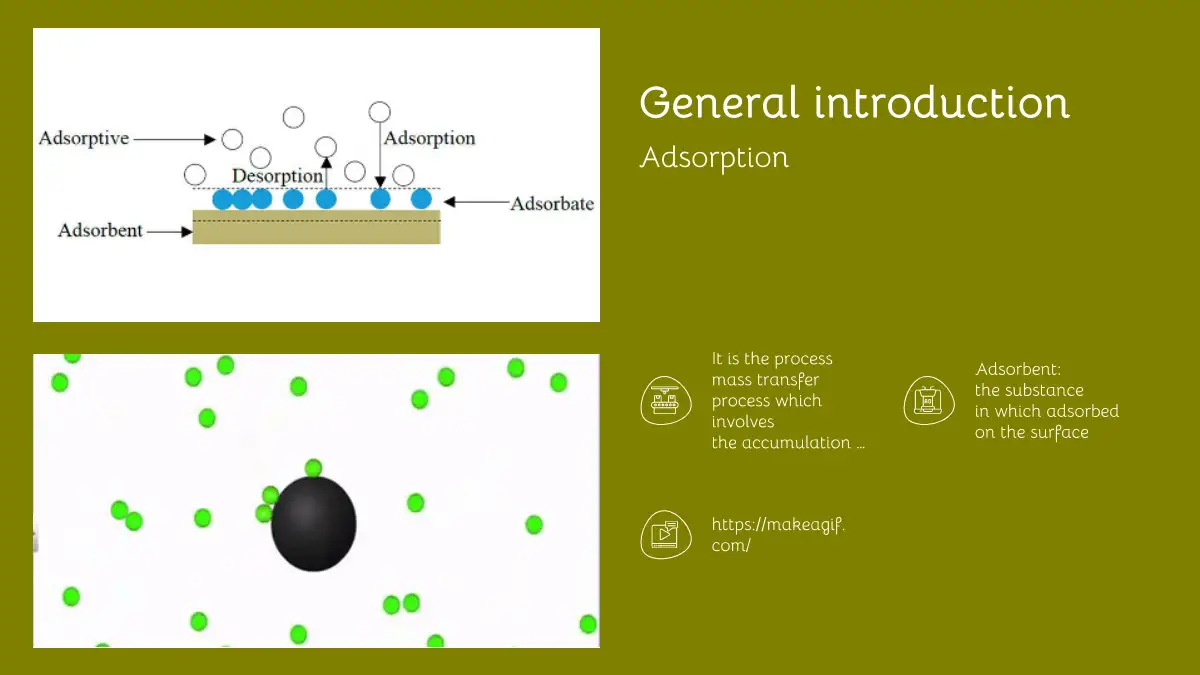 Adsorptive
Desorption
Adsorption
Adsorbate
Adsorbent

General introduction

Adsorption

It is the process mass transfer process which involves the accumulation ...

Adsorbent: the substance in which adsorbed on the surface

https://makeagif.com/